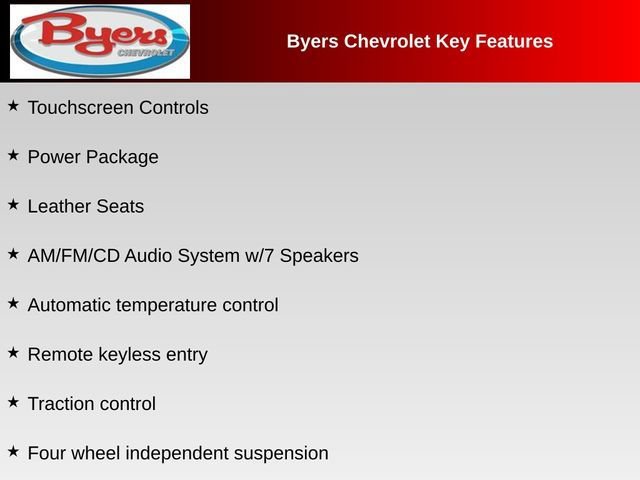 Byers
CHEVROLET

Byers Chevrolet Key Features

★ Touchscreen Controls

★ Power Package

★ Leather Seats

★ AM/FM/CD Audio System w/7 Speakers

★ Automatic temperature control

★ Remote keyless entry

★ Traction control

★ Four wheel independent suspension